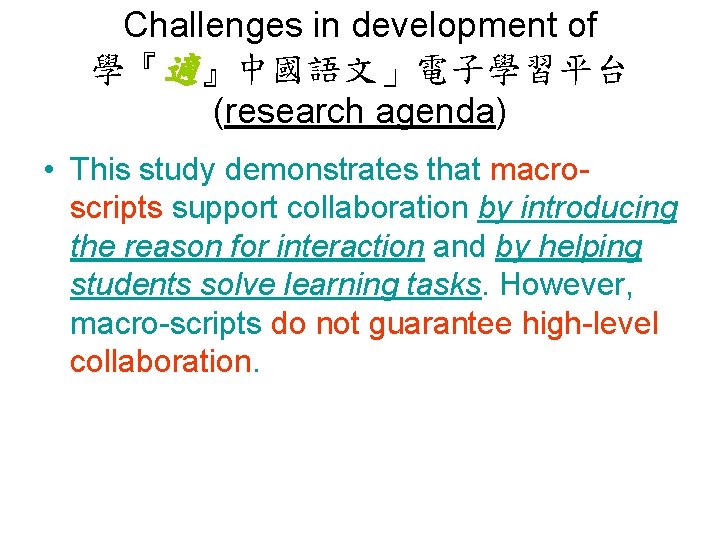 Challenges in development of 學『適』中國語文」電子學習平台 (research agenda)

• This study demonstrates that macro-scripts support collaboration by introducing the reason for interaction and by helping students solve learning tasks. However, macro-scripts do not guarantee high-level collaboration.